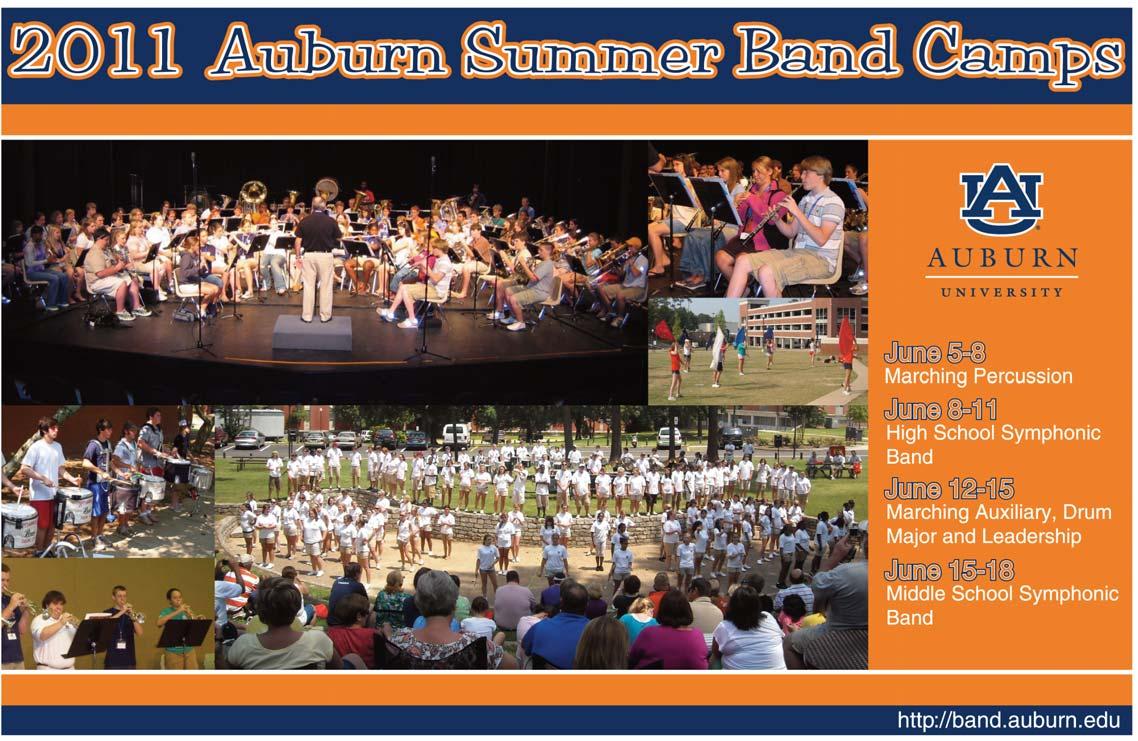 2011 Auburn Summer Band Camps

AU
AUBURN
UNIVERSITY

June 5-8
Marching Percussion

June 8-11
High School Symphonic Band

June 12-15
Marching Auxiliary, Drum Major and Leadership

June 15-18
Middle School Symphonic Band

http://band.auburn.edu